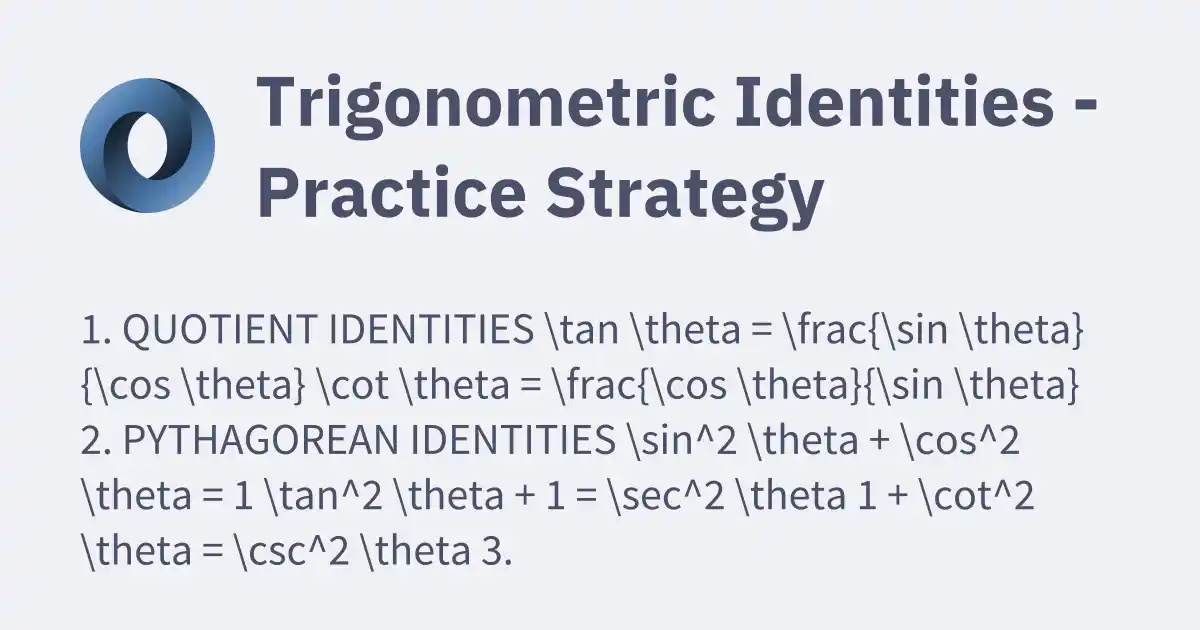 Trigonometric Identities - Practice Strategy

1. QUOTIENT IDENTITIES \tan \theta = \frac{\sin \theta}{\cos \theta} \cot \theta = \frac{\cos \theta}{\sin \theta} 2. PYTHAGOREAN IDENTITIES \sin^2 \theta + \cos^2 \theta = 1 \tan^2 \theta + 1 = \sec^2 \theta 1 + \cot^2 \theta = \csc^2 \theta 3.